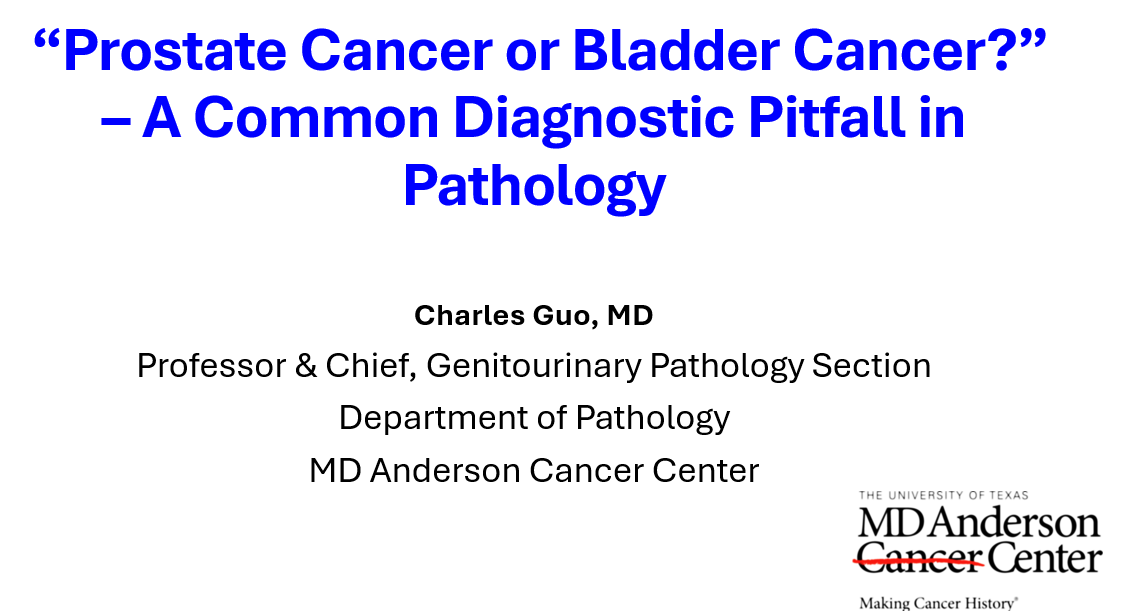 “Prostate Cancer or Bladder Cancer?” – A Common Diagnostic Pitfall in Pathology

Charles Guo, MD

Professor & Chief, Genitourinary Pathology Section

Department of Pathology

MD Anderson Cancer Center

THE UNIVERSITY OF TEXAS
MD Anderson
Cancer Center

Making Cancer History®